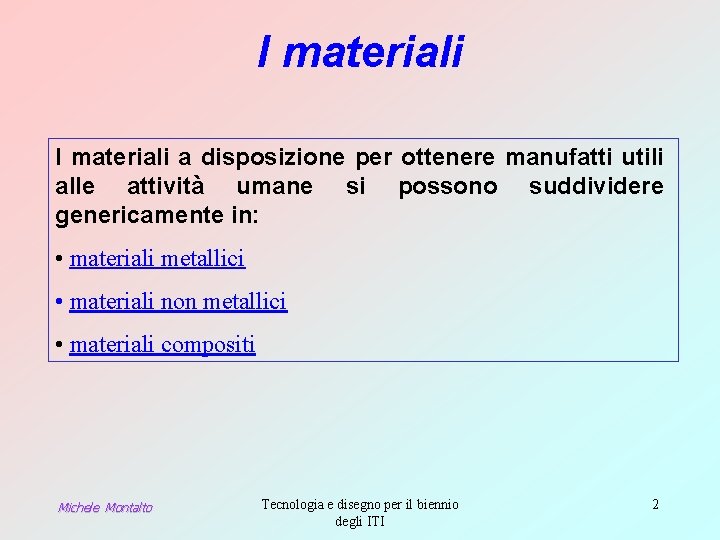 I materiali

I materiali a disposizione per ottenere manufatti utili alle attività umane si possono suddividere genericamente in:

• materiali metallici

• materiali non metallici

• materiali compositi

Michele Montalto

Tecnologia e disegno per il biennio degli ITI

2